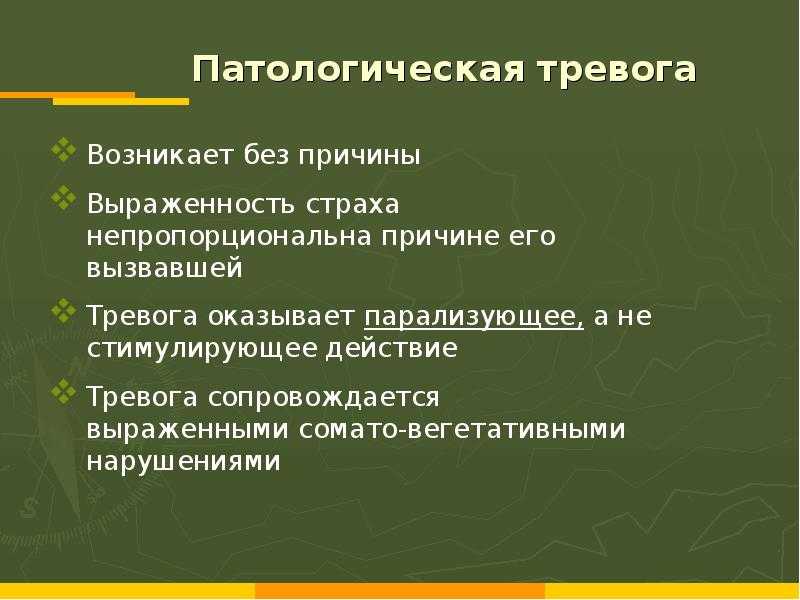 Патологическая тревога

Возникает без причины

Выраженность страха непропорциональна причине его вызвавшей

Тревога оказывает парализующее, а не стимулирующее действие

Тревога сопровождается выраженными сомато-вегетативными нарушениями